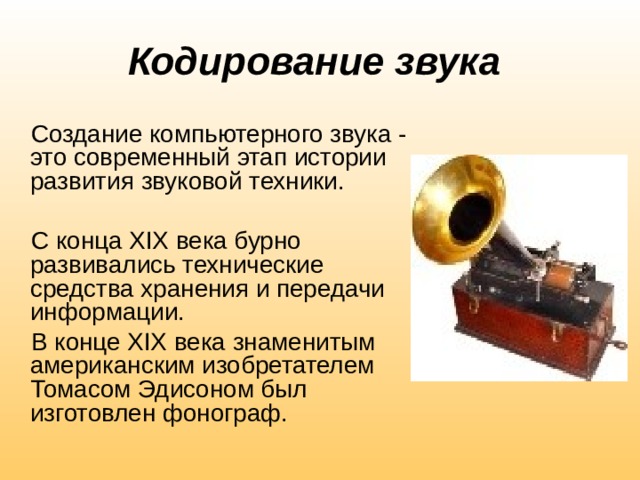 Кодирование звука

Создание компьютерного звука - это современный этап истории развития звуковой техники.

С конца XIX века бурно развивались технические средства хранения и передачи информации.

В конце XIX века знаменитым американским изобретателем Томасом Эдисоном был изготовлен фонограф.